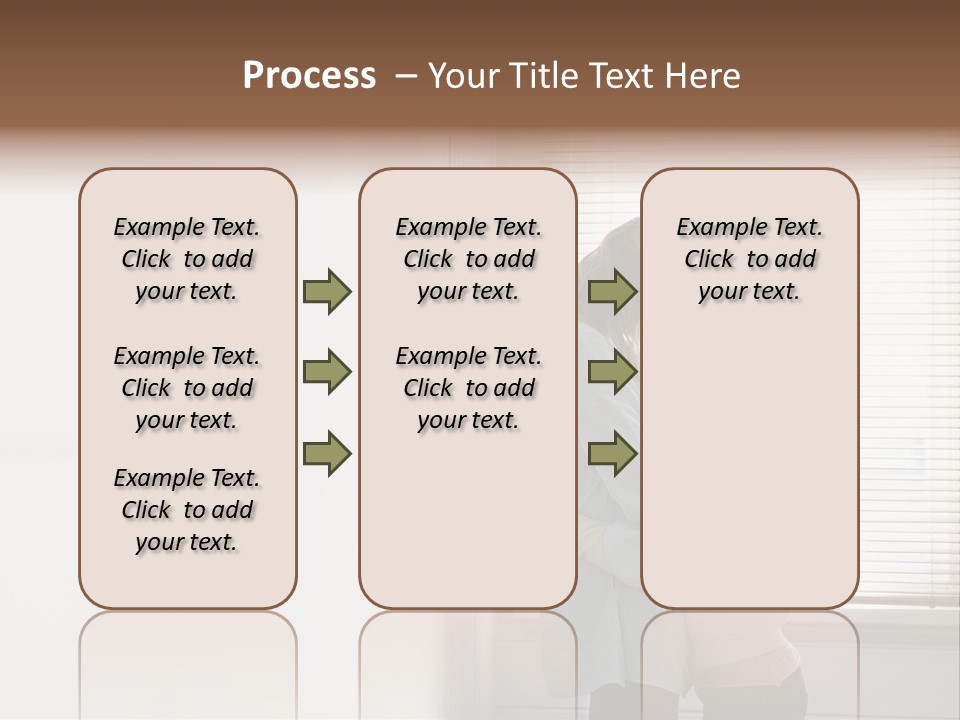 Process – Your Title Text Here

Example Text. Click to add your text.

Example Text. Click to add your text.

Example Text. Click to add your text.

Example Text. Click to add your text.

Example Text. Click to add your text.

Example Text. Click to add your text.